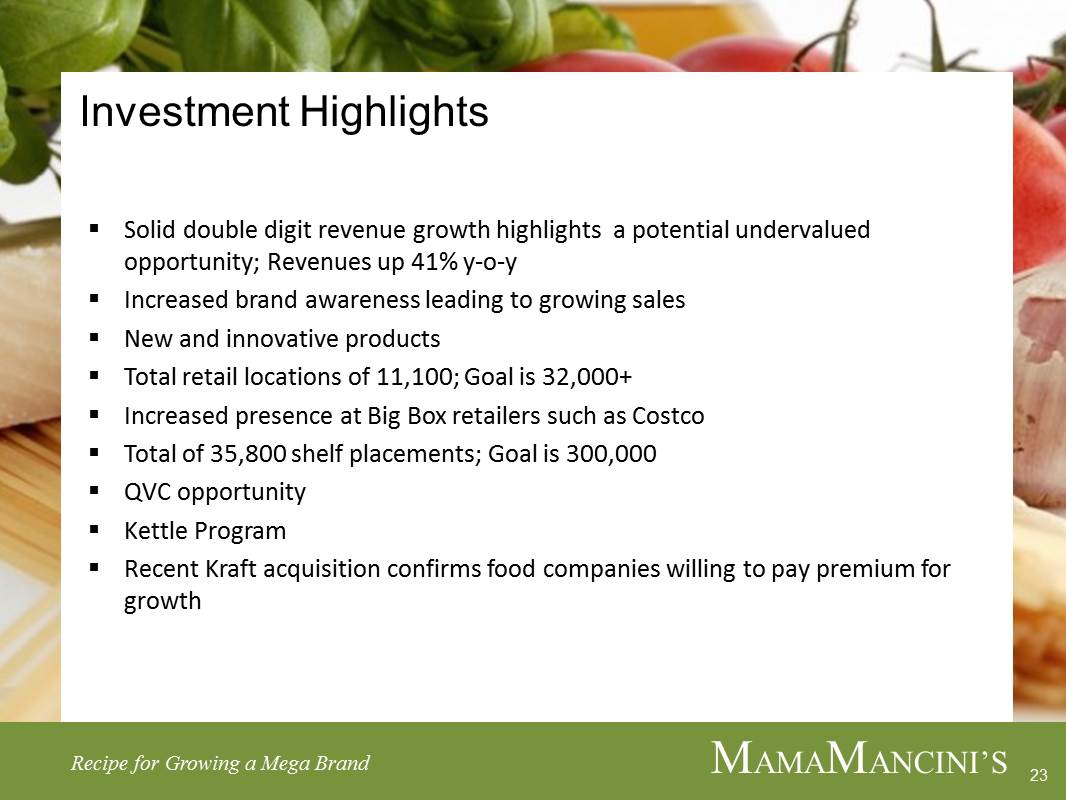 Investment Highlights

▪ Solid double digit revenue growth highlights a potential undervalued opportunity; Revenues up 41% y-o-y
▪ Increased brand awareness leading to growing sales
▪ New and innovative products
▪ Total retail locations of 11,100; Goal is 32,000+
▪ Increased presence at Big Box retailers such as Costco
▪ Total of 35,800 shelf placements; Goal is 300,000
▪ QVC opportunity
▪ Kettle Program
▪ Recent Kraft acquisition confirms food companies willing to pay premium for growth

Recipe for Growing a Mega Brand

MAMAMANCINI'S

23